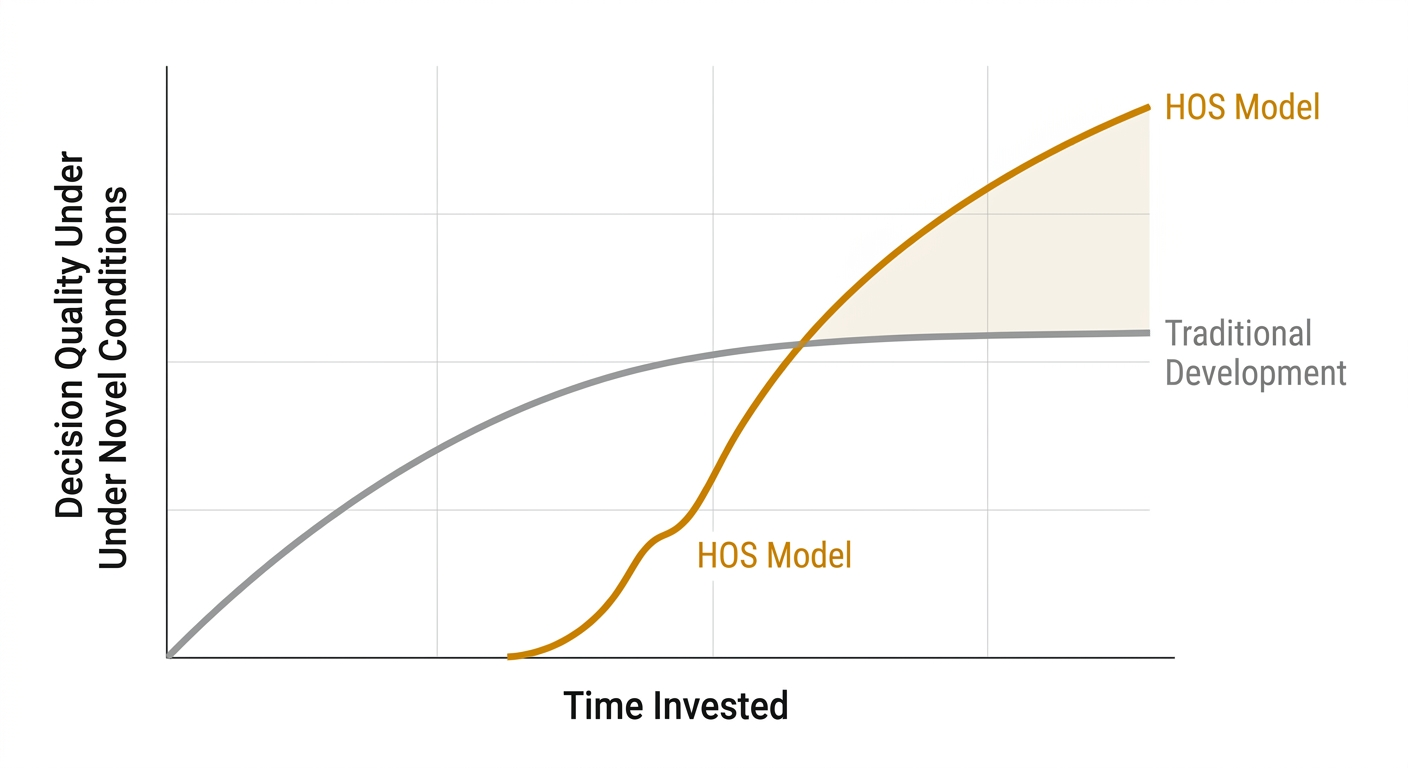 Decision Quality Under
Under Novel Conditions

HOS Model

Traditional Development

HOS Model

Time Invested